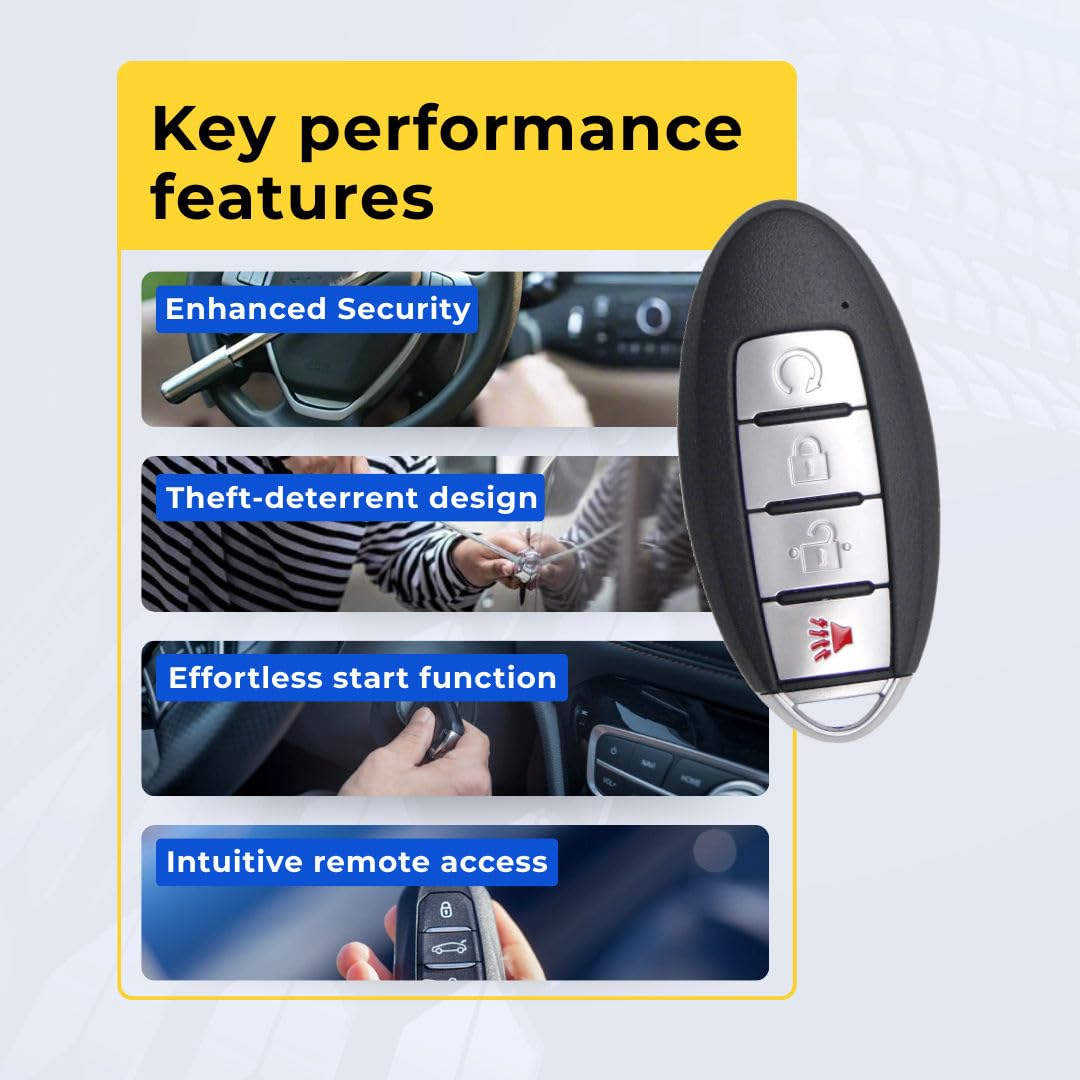 Key performance features

Enhanced Security

Theft-deterrent design

Effortless start function

Intuitive remote access